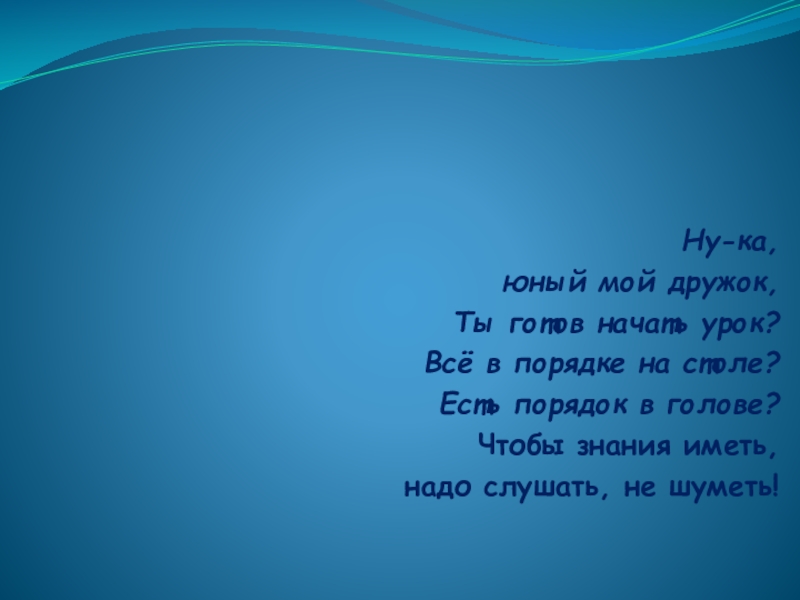 Ну-ка,
юный мой дружок,
Ты готов начать урок?
Всё в порядке на столе?
Есть порядок в голове?
Чтобы знания иметь,
надо слушать, не шуметь!